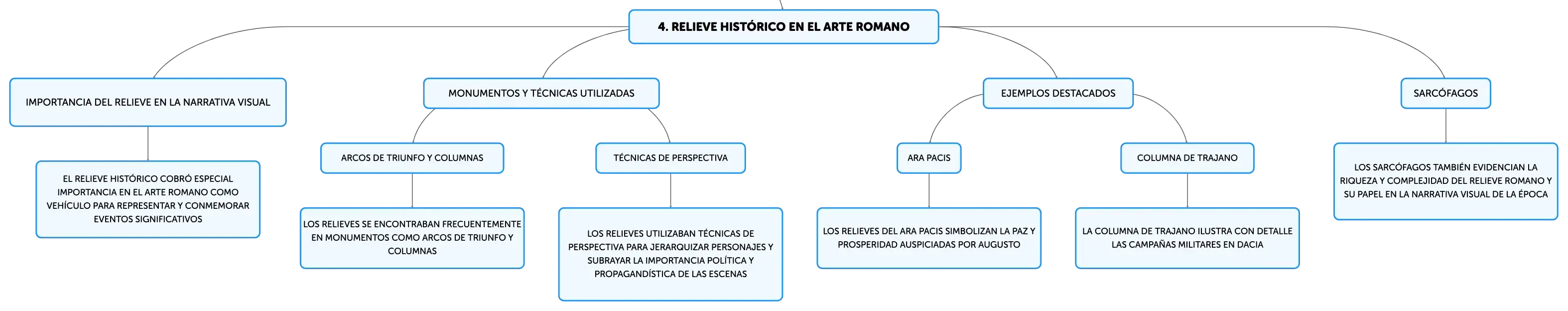 4. RELIEVE HISTÓRICO EN EL ARTE ROMANO

IMPORTANCIA DEL RELIEVE EN LA NARRATIVA VISUAL

EL RELIEVE HISTÓRICO COBRÓ ESPECIAL IMPORTANCIA EN EL ARTE ROMANO COMO VEHÍCULO PARA REPRESENTAR Y CONMEMORAR EVENTOS SIGNIFICATIVOS

MONUMENTOS Y TÉCNICAS UTILIZADAS

ARCOS DE TRIUNFO Y COLUMNAS

LOS RELIEVES SE ENCONTRABAN FRECUENTEMENTE EN MONUMENTOS COMO ARCOS DE TRIUNFO Y COLUMNAS

TÉCNICAS DE PERSPECTIVA

LOS RELIEVES UTILIZABAN TÉCNICAS DE PERSPECTIVA PARA JERARQUIZAR PERSONAJES Y SUBRAYAR LA IMPORTANCIA POLÍTICA Y PROPAGANDÍSTICA DE LAS ESCENAS

EJEMPLOS DESTACADOS

ARA PACIS

LOS RELIEVES DEL ARA PACIS SIMBOLIZAN LA PAZ Y PROSPERIDAD AUSPICIADAS POR AUGUSTO

COLUMNA DE TRAJANO

LA COLUMNA DE TRAJANO ILUSTRA CON DETALLE LAS CAMPAÑAS MILITARES EN DACIA

SARCÓFAGOS

LOS SARCÓFAGOS TAMBIÉN EVIDENCIAN LA RIQUEZA Y COMPLEJIDAD DEL RELIEVE ROMANO Y SU PAPEL EN LA NARRATIVA VISUAL DE LA ÉPOCA